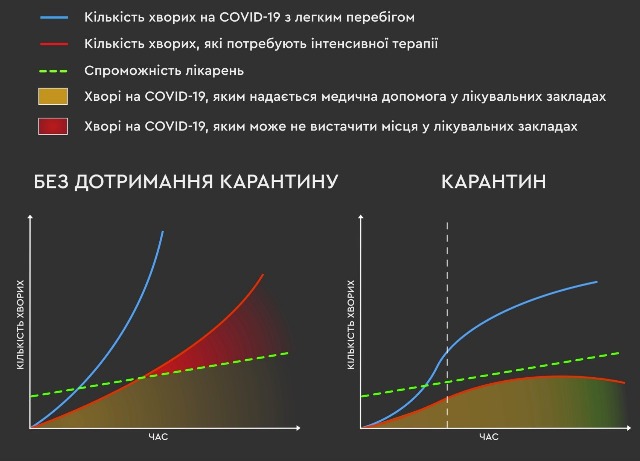 Кількість хворих на COVID-19 з легким перебігом

Кількість хворих, які потребують інтенсивної терапії

Спроможність лікарень

Хворі на COVID-19, яким надається медична допомога у лікувальних закладах

Хворі на COVID-19, яким може не вистачити місця у лікувальних закладах

БЕЗ ДОТРИМАННЯ КАРАНТИНУ

КІЛЬКІСТЬ ХВОРИХ

ЧАС

КАРАНТИН

КІЛЬКІСТЬ ХВОРИХ

ЧАС